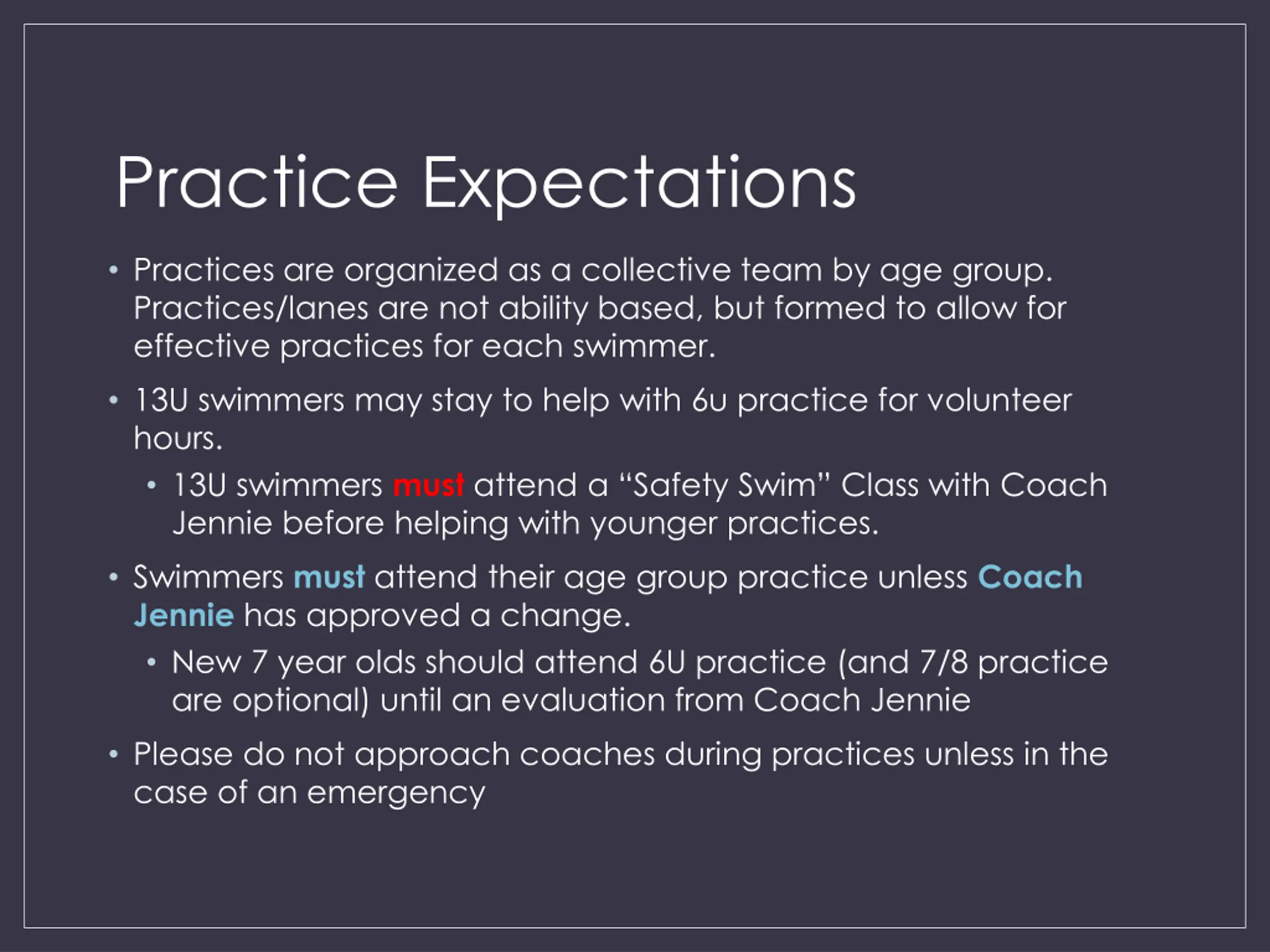 Practice Expectations

• Practices are organized as a collective team by age group. Practices/lanes are not ability based, but formed to allow for effective practices for each swimmer.

• 13U swimmers may stay to help with 6u practice for volunteer hours.

 • 13U swimmers must attend a “Safety Swim” Class with Coach Jennie before helping with younger practices.

• Swimmers must attend their age group practice unless Coach Jennie has approved a change.

 • New 7 year olds should attend 6U practice (and 7/8 practice are optional) until an evaluation from Coach Jennie

• Please do not approach coaches during practices unless in the case of an emergency